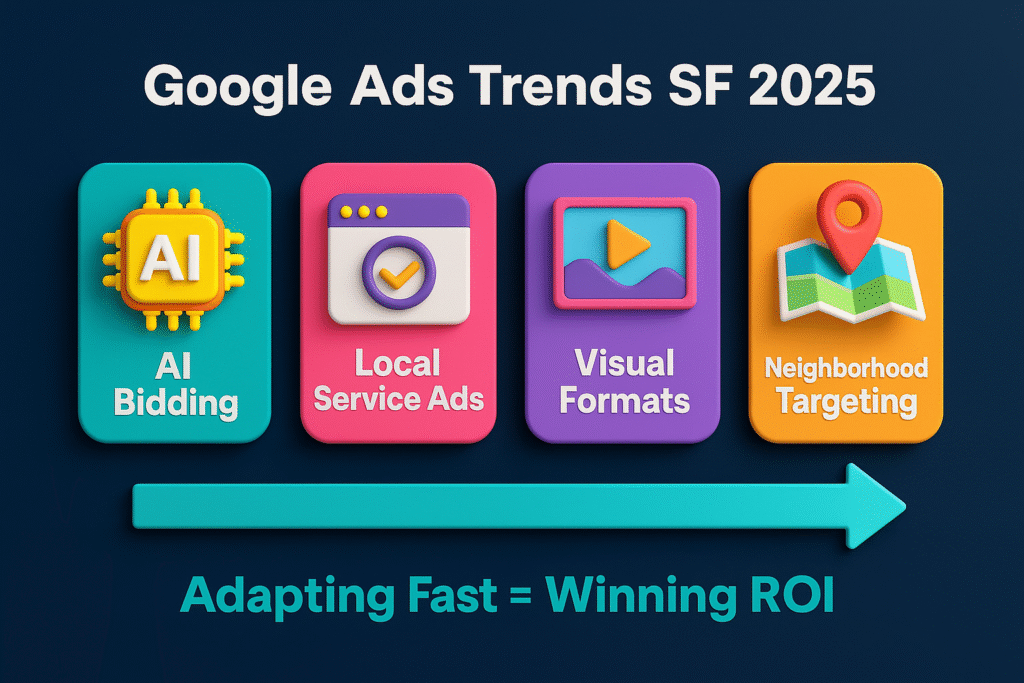 Google Ads Trends SF 2025

AI

AI Bidding

Local Service Ads

Visual Formats

Neighborhood Targeting

Adapting Fast = Winning ROI